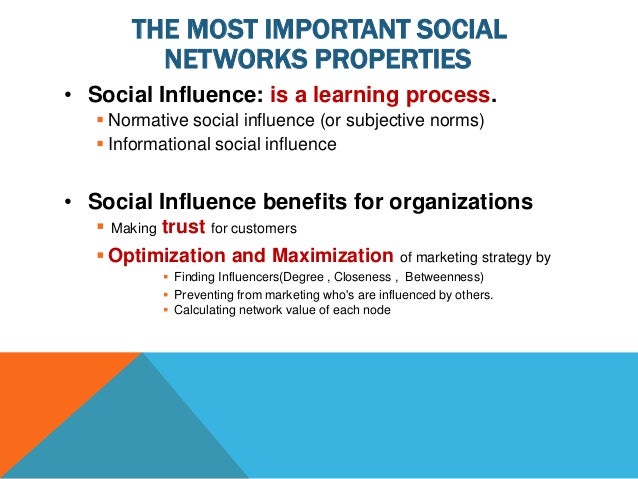 THE MOST IMPORTANT SOCIAL NETWORKS PROPERTIES

• Social Influence: is a learning process.
  ▪ Normative social influence (or subjective norms)
  ▪ Informational social influence

• Social Influence benefits for organizations
  ▪ Making trust for customers
  ▪ Optimization and Maximization of marketing strategy by
    ▪ Finding Influencers(Degree , Closeness , Betweenness)
    ▪ Preventing from marketing who's are influenced by others.
    ▪ Calculating network value of each node